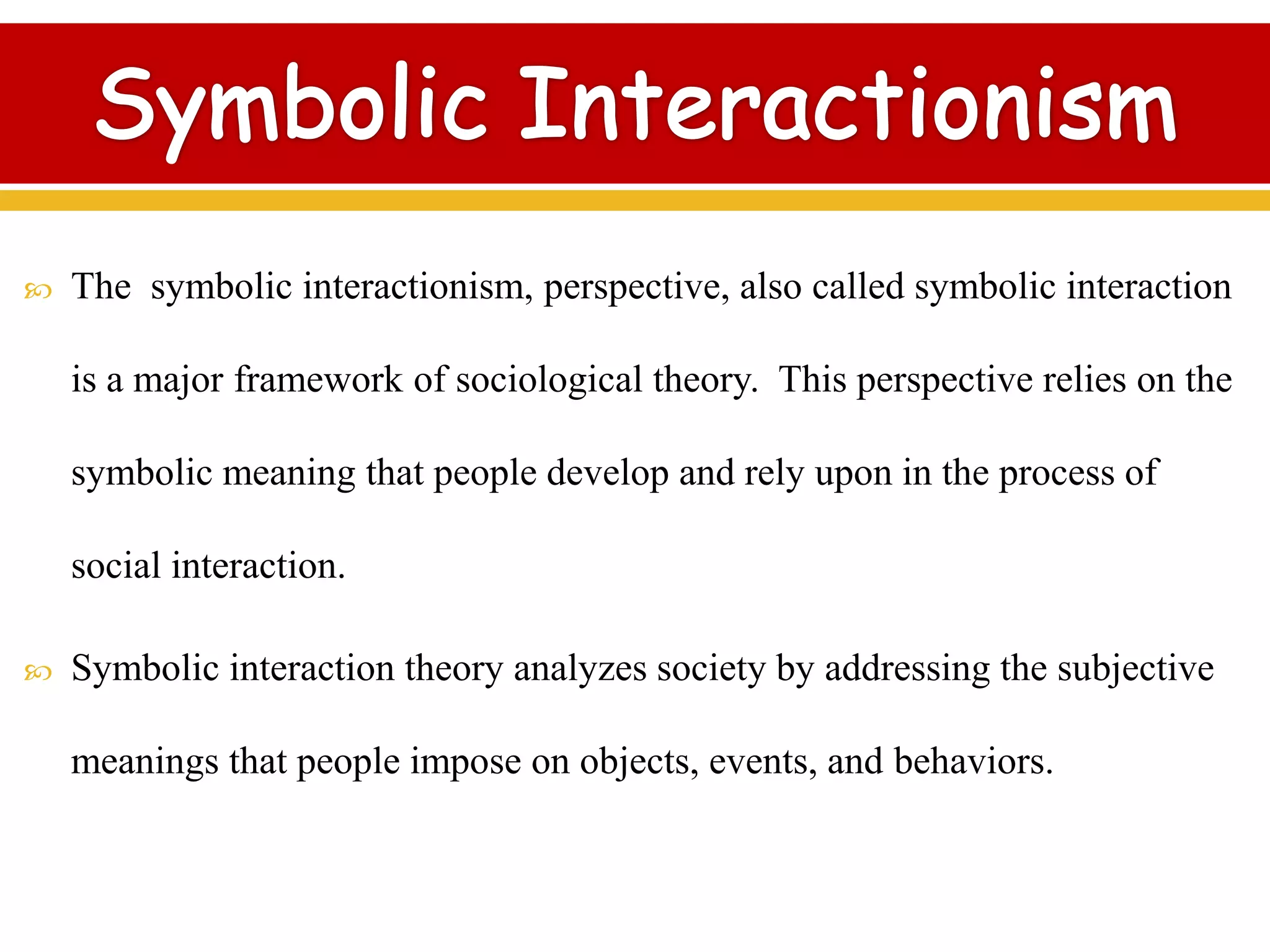 Symbolic Interactionism

The symbolic interactionism, perspective, also called symbolic interaction is a major framework of sociological theory. This perspective relies on the symbolic meaning that people develop and rely upon in the process of social interaction.

Symbolic interaction theory analyzes society by addressing the subjective meanings that people impose on objects, events, and behaviors.